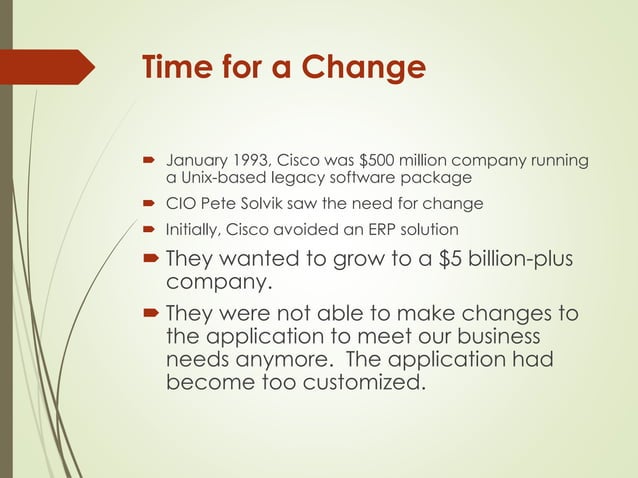 Time for a Change

January 1993, Cisco was \$500 million company running a Unix-based legacy software package

CIO Pete Solvik saw the need for change

Initially, Cisco avoided an ERP solution

They wanted to grow to a \$5 billion-plus company.

They were not able to make changes to the application to meet our business needs anymore. The application had become too customized.